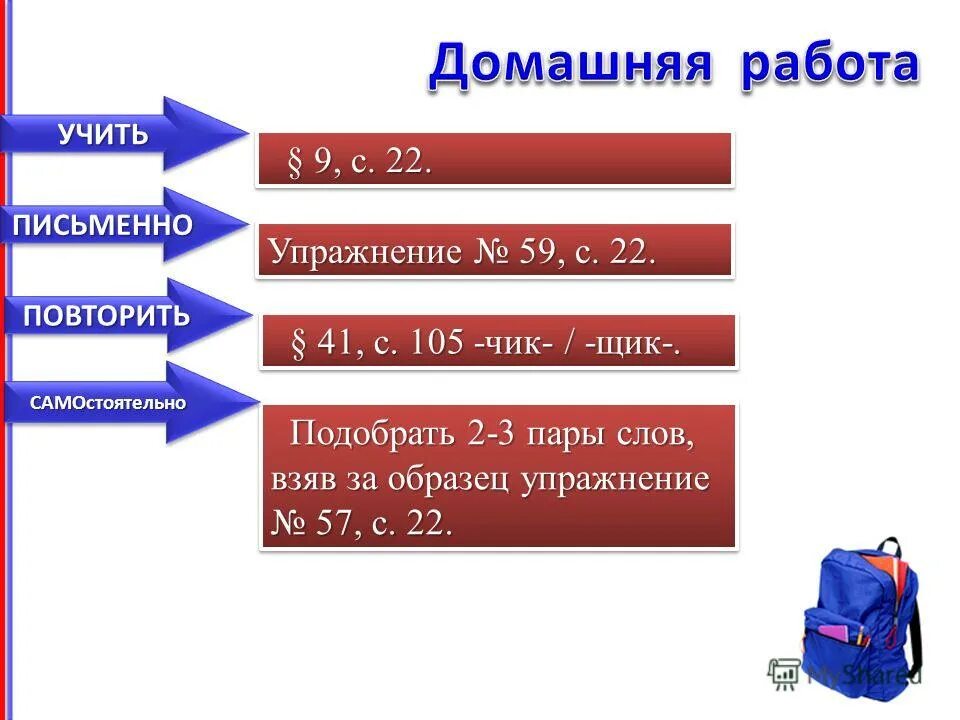 Домашняя работа

УЧИТЬ

§ 9, с. 22.

ПИСЬМЕННО

Упражнение № 59, с. 22.

ПОВТОРИТЬ

§ 41, с. 105 -чик- / -щик-.

САМОстоятельно

Подобрать 2-3 пары слов, взяв за образец упражнение № 57, с. 22.

MyShared